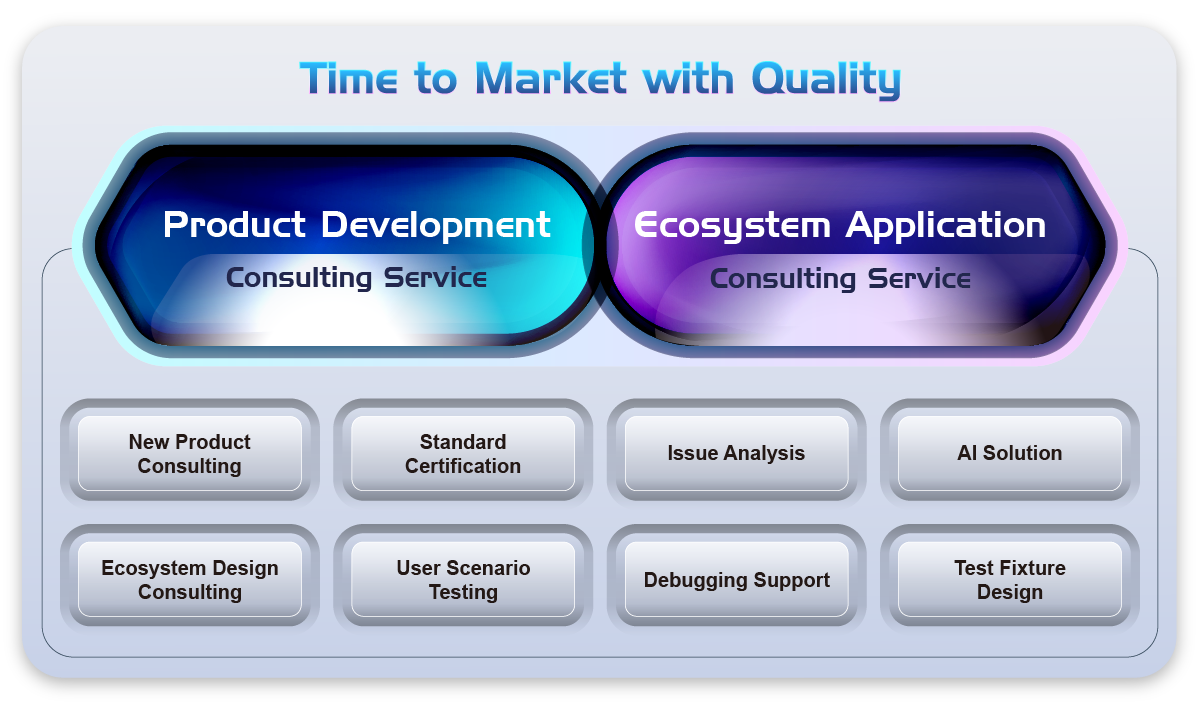 Time to Market with Quality

Product Development
Consulting Service

Ecosystem Application
Consulting Service

New Product Consulting

Standard Certification

Issue Analysis

AI Solution

Ecosystem Design Consulting

User Scenario Testing

Debugging Support

Test Fixture Design